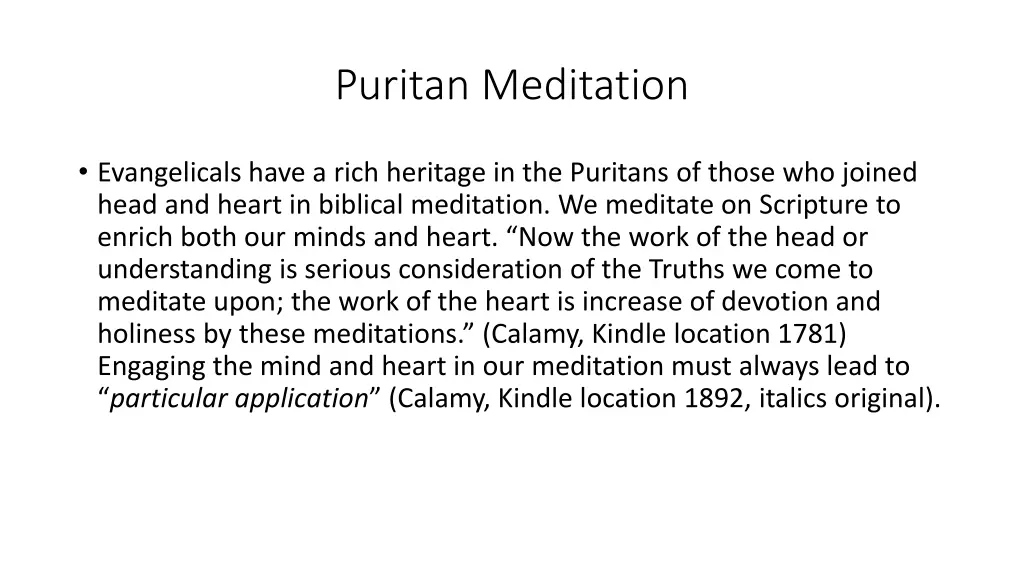 Puritan Meditation

• Evangelicals have a rich heritage in the Puritans of those who joined head and heart in biblical meditation. We meditate on Scripture to enrich both our minds and heart. “Now the work of the head or understanding is serious consideration of the Truths we come to meditate upon; the work of the heart is increase of devotion and holiness by these meditations.” (Calamy, Kindle location 1781) Engaging the mind and heart in our meditation must always lead to “particular application” (Calamy, Kindle location 1892, italics original).